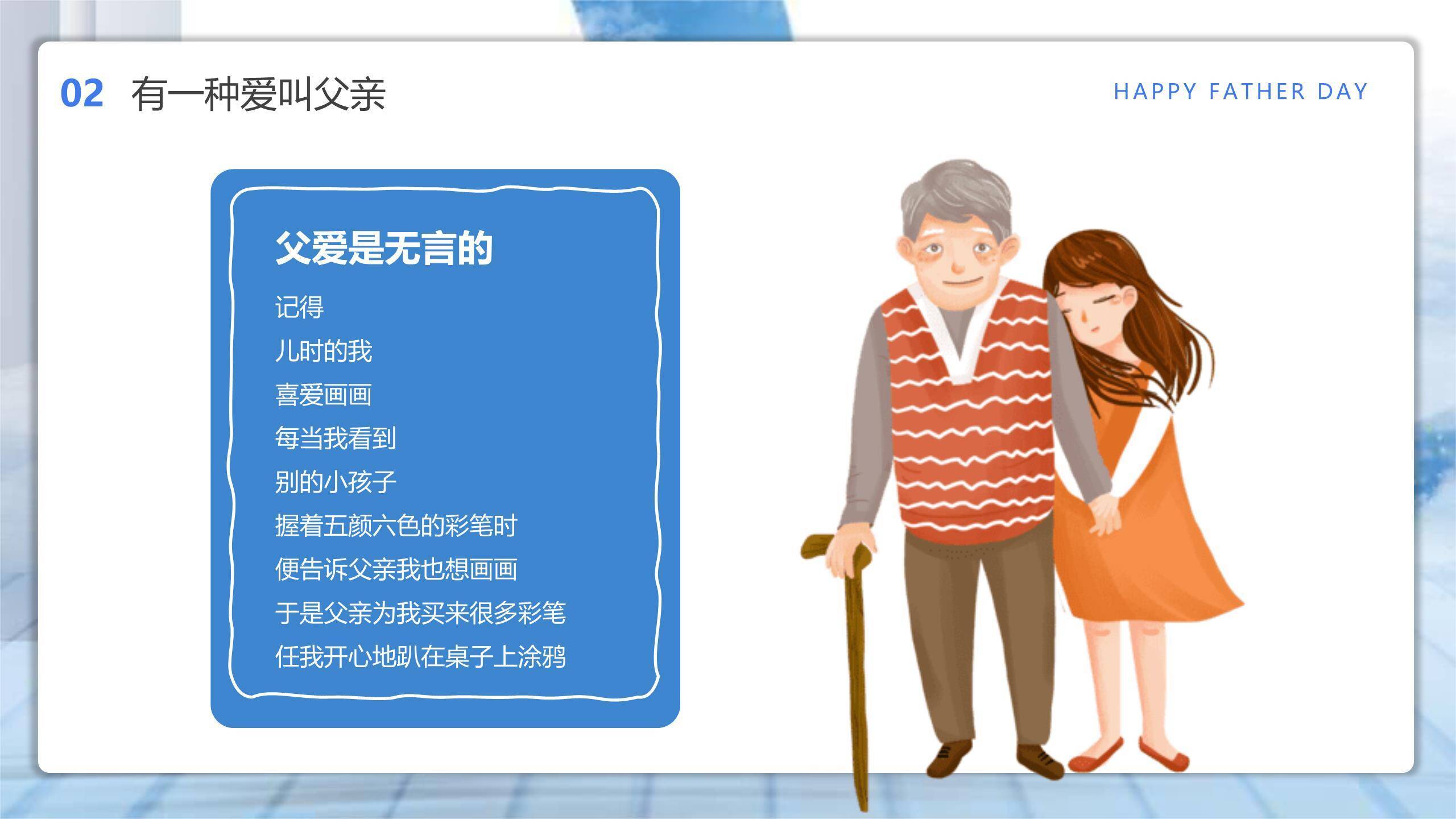 02 有一种爱叫父亲

HAPPY FATHER DAY

父爱是无言的

记得
儿时的我
喜爱画画
每当我看到
别的小孩子
握着五颜六色的彩笔时
便告诉父亲我也想画画
于是父亲为我买来很多彩笔
任我开心地趴在桌子上涂鸦